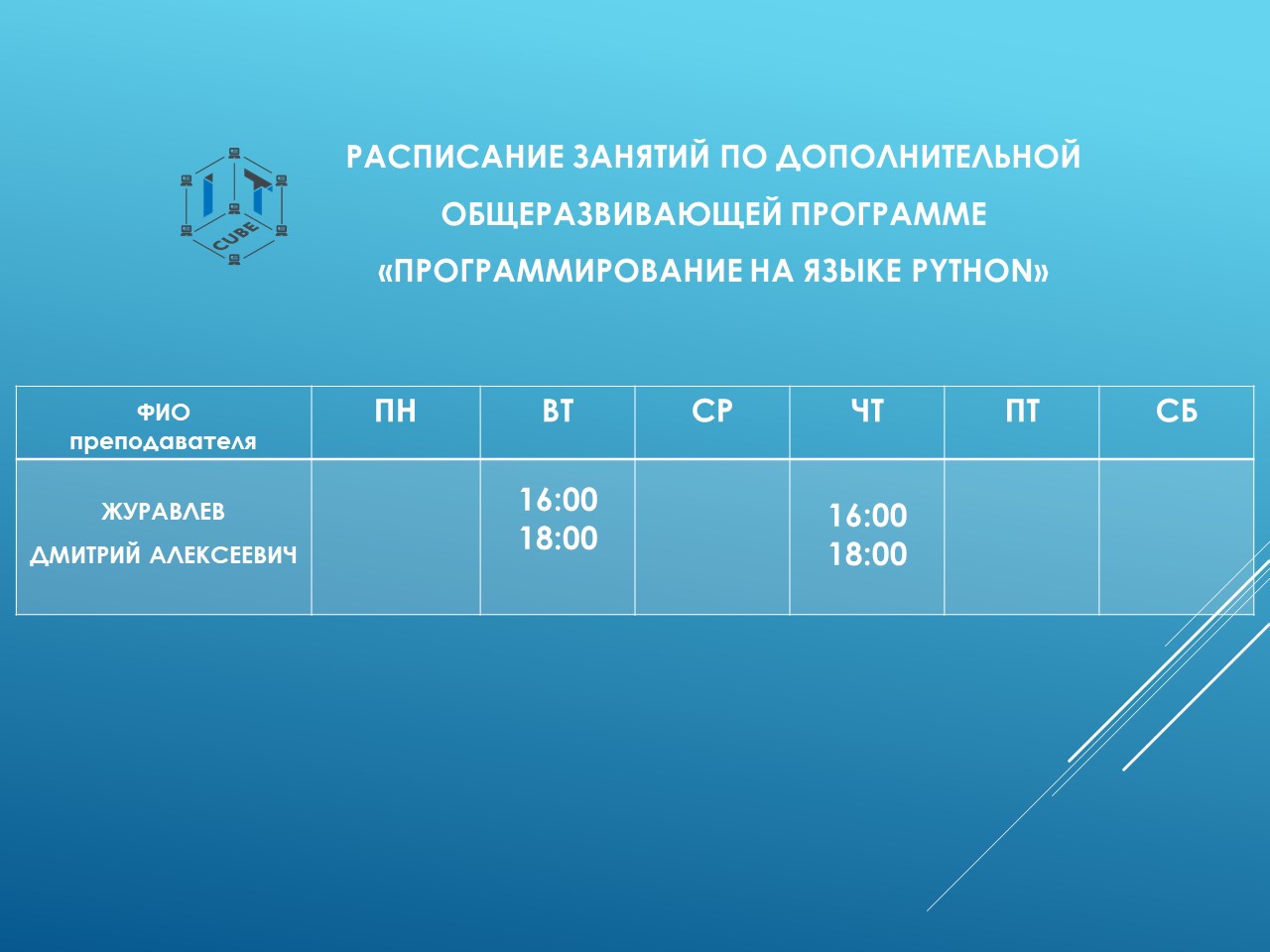 IT CUBE

РАСПИСАНИЕ ЗАНЯТИЙ ПО ДОПОЛНИТЕЛЬНОЙ ОБЩЕРАЗВИВАЮЩЕЙ ПРОГРАММЕ «ПРОГРАММИРОВАНИЕ НА ЯЗЫКЕ PYTHON»

| ФИО преподавателя | ПН | ВТ | СР | ЧТ | ПТ | СБ |
|---|---|---|---|---|---|---|
| ЖУРАВЛЕВ ДМИТРИЙ АЛЕКСЕЕВИЧ | | 16:00 18:00 | | 16:00 18:00 | | |